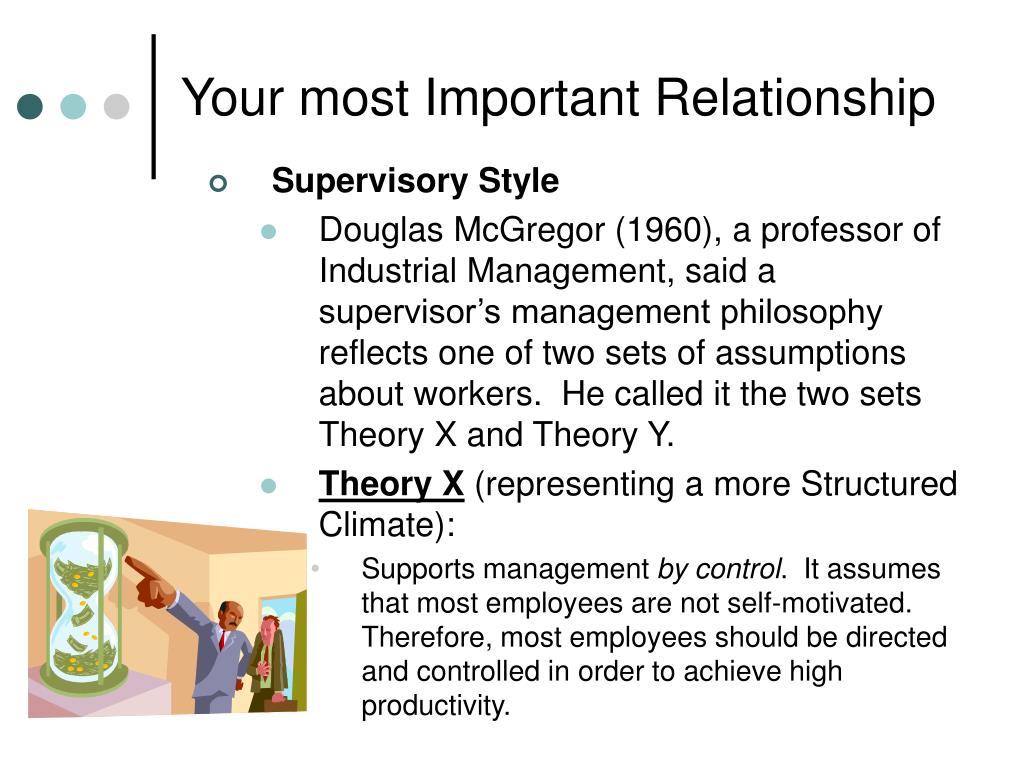 Your most Important Relationship

Supervisory Style

Douglas McGregor (1960), a professor of Industrial Management, said a supervisor's management philosophy reflects one of two sets of assumptions about workers. He called it the two sets Theory X and Theory Y.

Theory X (representing a more Structured Climate):

Supports management by control. It assumes that most employees are not self-motivated. Therefore, most employees should be directed and controlled in order to achieve high productivity.